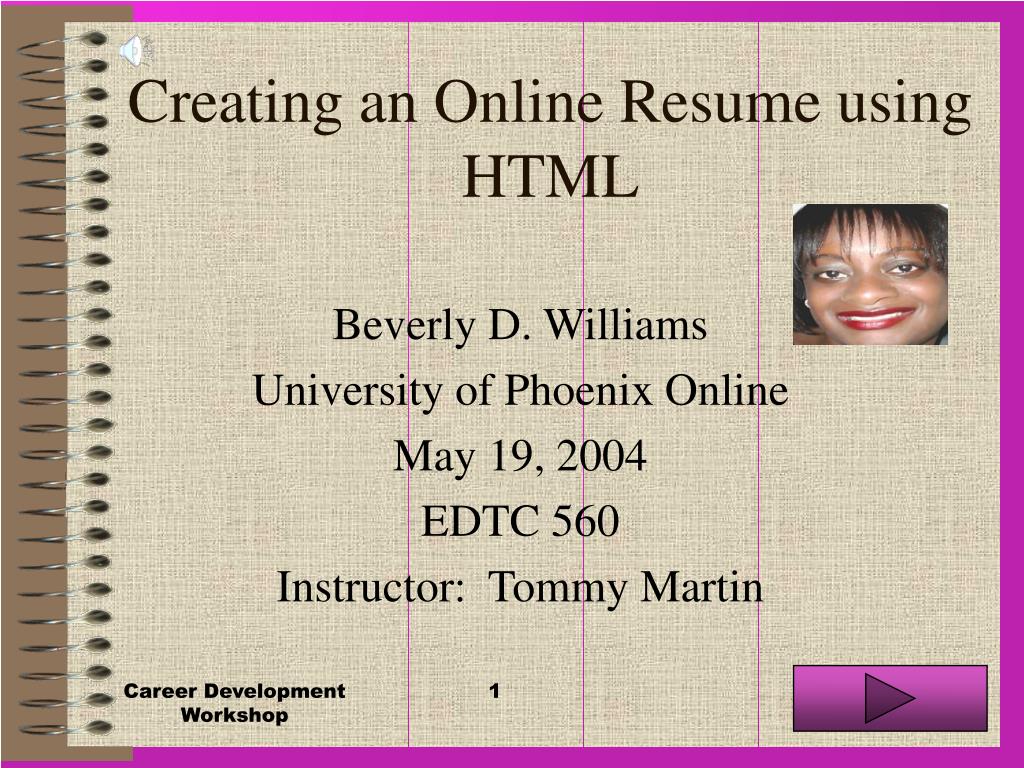 Creating an Online Resume using HTML

Beverly D. Williams
University of Phoenix Online
May 19, 2004
EDTC 560
Instructor: Tommy Martin

Career Development Workshop

1